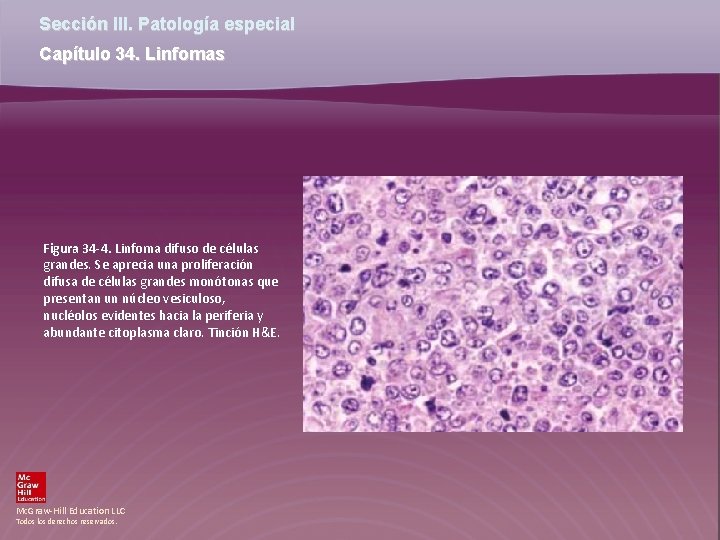 Sección III. Patología especial

Capítulo 34. Linfomas

Figura 34-4. Linfoma difuso de células grandes. Se aprecia una proliferación difusa de células grandes monótonas que presentan un núcleo vesiculoso, nucléolos evidentes hacia la periferia y abundante citoplasma claro. Tinción H&E.

Mc Graw Hill Education

McGraw-Hill Education LLC
Todos los derechos reservados.